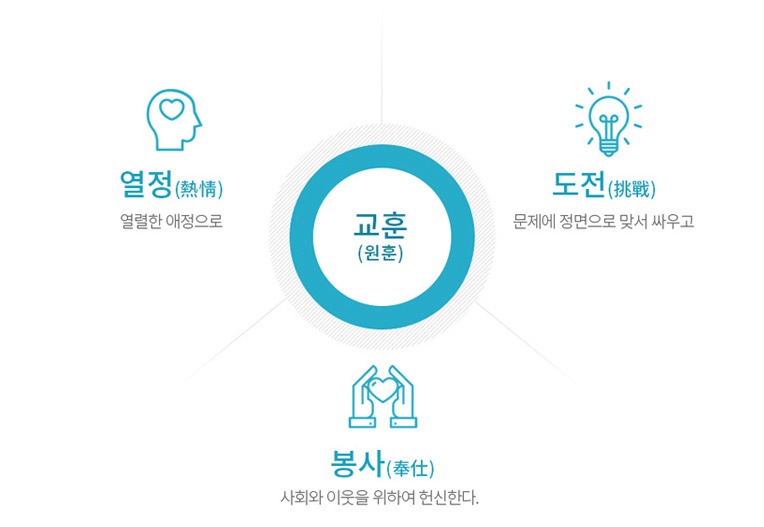 열정(熱情)
열렬한 애정으로

교훈
(원훈)

도전(挑戰)
문제에 정면으로 맞서 싸우고

봉사(奉仕)
사회와 이웃을 위하여 헌신한다.